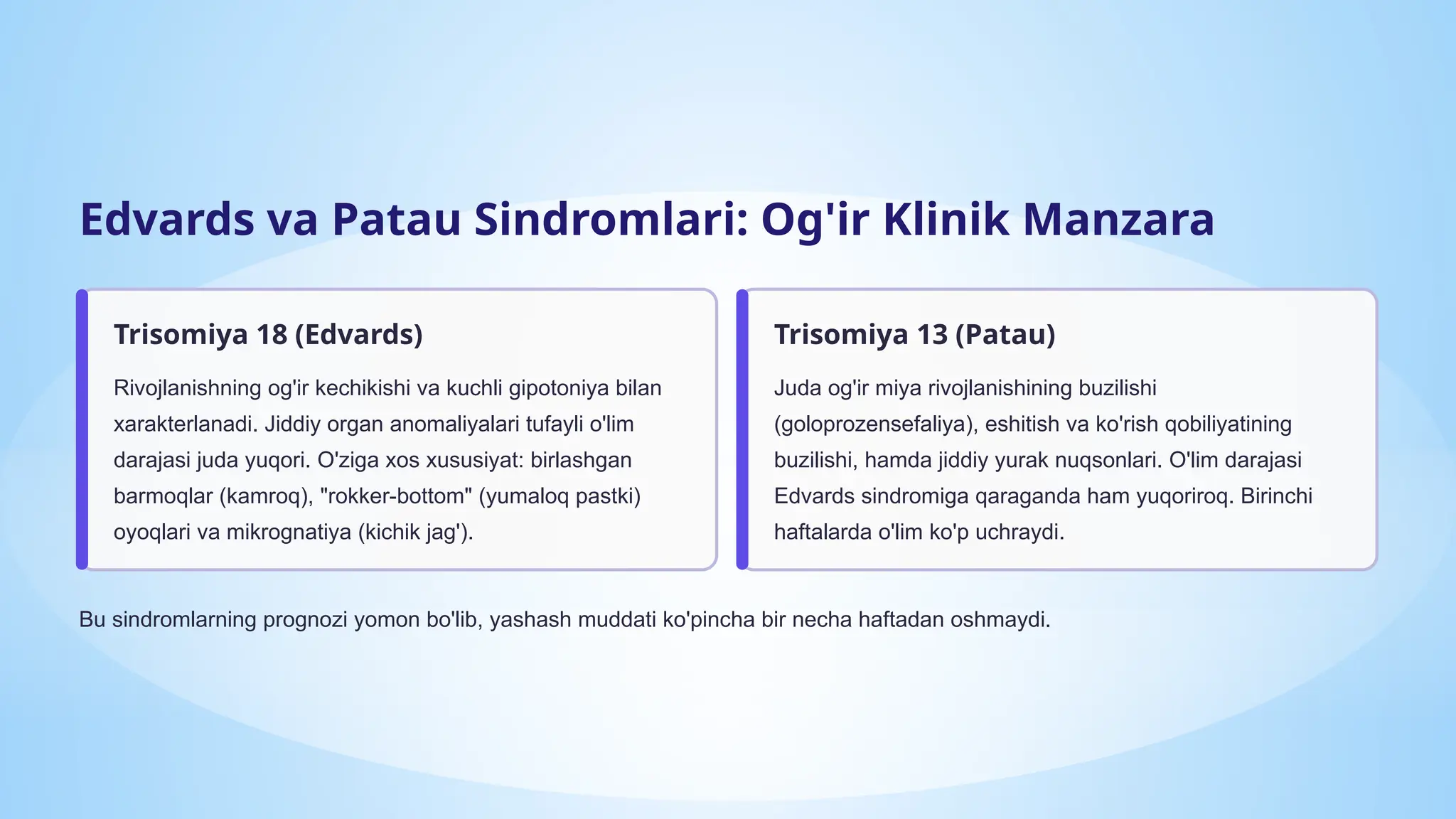 Edvards va Patau Sindromlari: Og'ir Klinik Manzara

Trisomiya 18 (Edvards)

Rivojlanishning og'ir kechikishi va kuchli gipotoniya bilan xarakterlanadi. Jiddiy organ anomaliyalari tufayli o'lim darajasi juda yuqori. O'ziga xos xususiyat: birlashgan barmoqlar (kamroq), "rokker-bottom" (yumaloq pastki) oyoqlari va mikrognatiya (kichik jag').

Trisomiya 13 (Patau)

Juda og'ir miya rivojlanishining buzilishi (goloprozensefaliya), eshitish va ko'rish qobiliyatining buzilishi, hamda jiddiy yurak nuqsonlari. O'lim darajasi Edvards sindromiga qaraganda ham yuqoriroq. Birinchi haftalarda o'lim ko'p uchraydi.

Bu sindromlarning prognozi yomon bo'lib, yashash muddati ko'pincha bir necha haftadan oshmaydi.